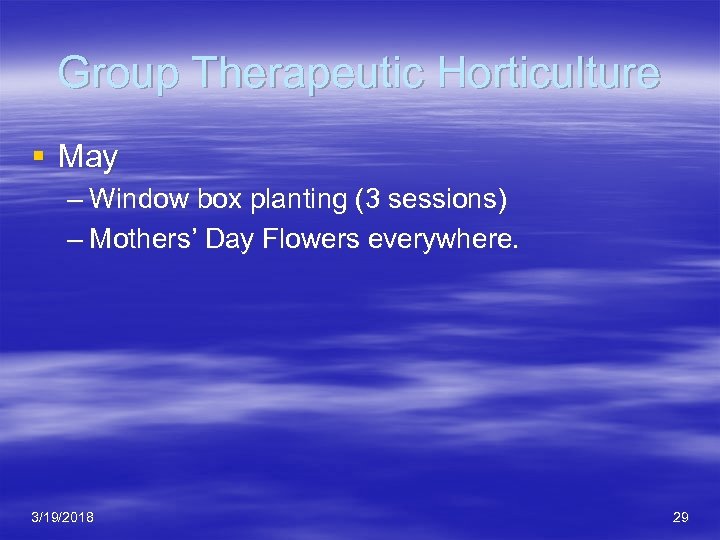 Group Therapeutic Horticulture

▪ May
– Window box planting (3 sessions)
– Mothers' Day Flowers everywhere.

3/19/2018

29